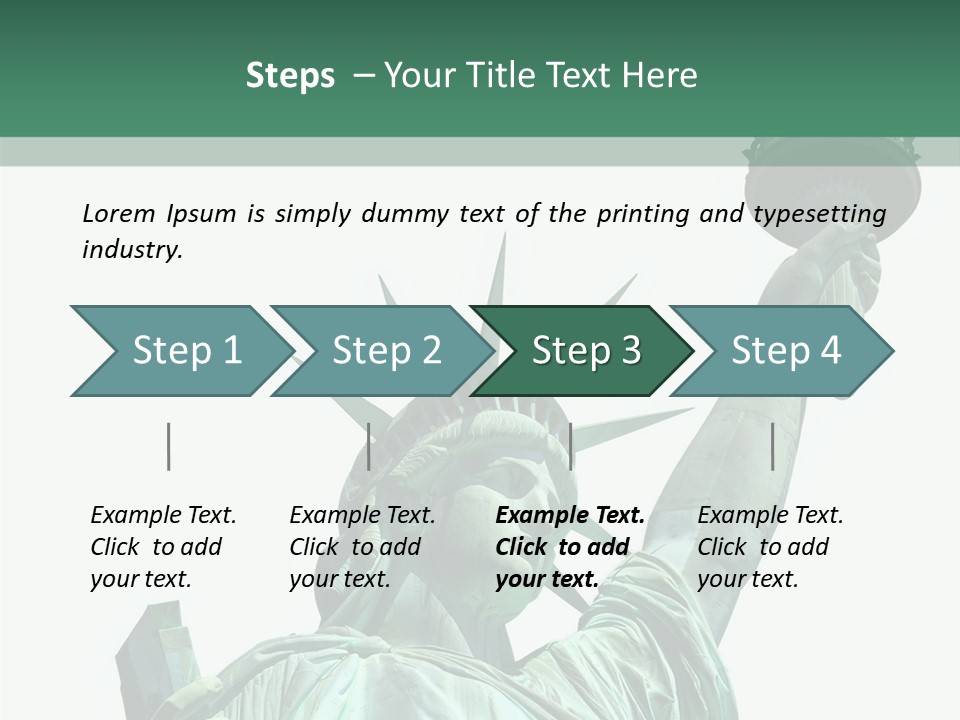 Steps – Your Title Text Here

Lorem Ipsum is simply dummy text of the printing and typesetting industry.

Step 1

Step 2

Step 3

Step 4

Example Text. Click to add your text.

Example Text. Click to add your text.

Example Text. Click to add your text.

Example Text. Click to add your text.